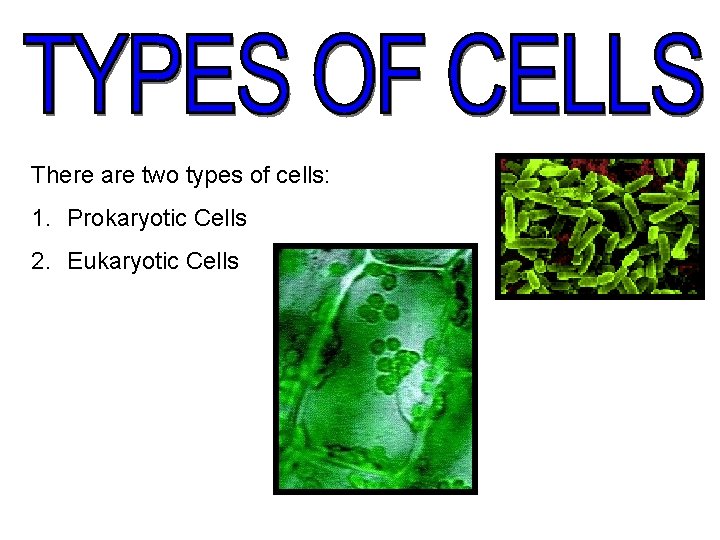 TYPES OF CELLS

There are two types of cells:

1. Prokaryotic Cells

2. Eukaryotic Cells